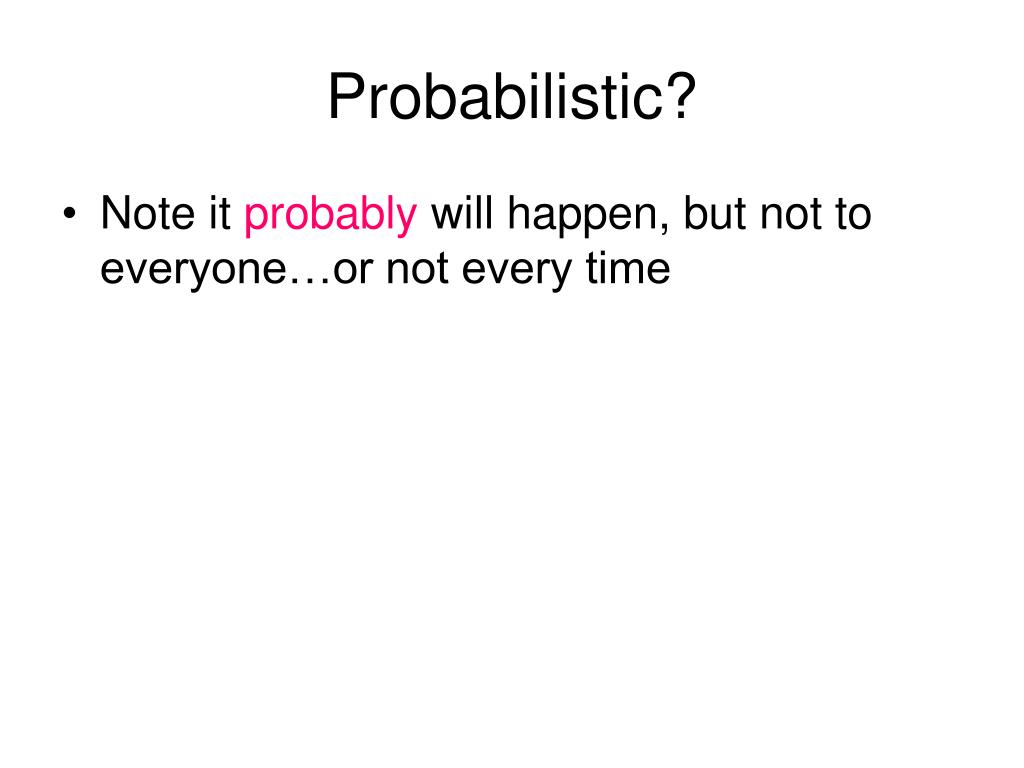 Probabilistic?

• Note it probably will happen, but not to everyone…or not every time